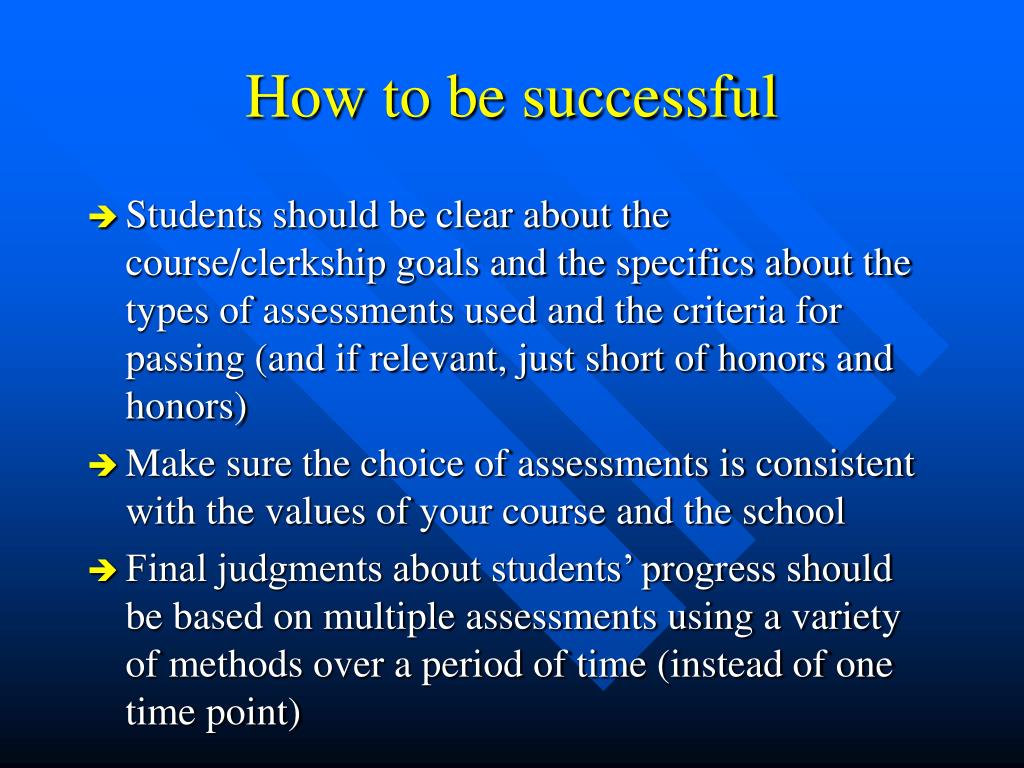 How to be successful

➔ Students should be clear about the course/clerkship goals and the specifics about the types of assessments used and the criteria for passing (and if relevant, just short of honors and honors)

➔ Make sure the choice of assessments is consistent with the values of your course and the school

➔ Final judgments about students’ progress should be based on multiple assessments using a variety of methods over a period of time (instead of one time point)